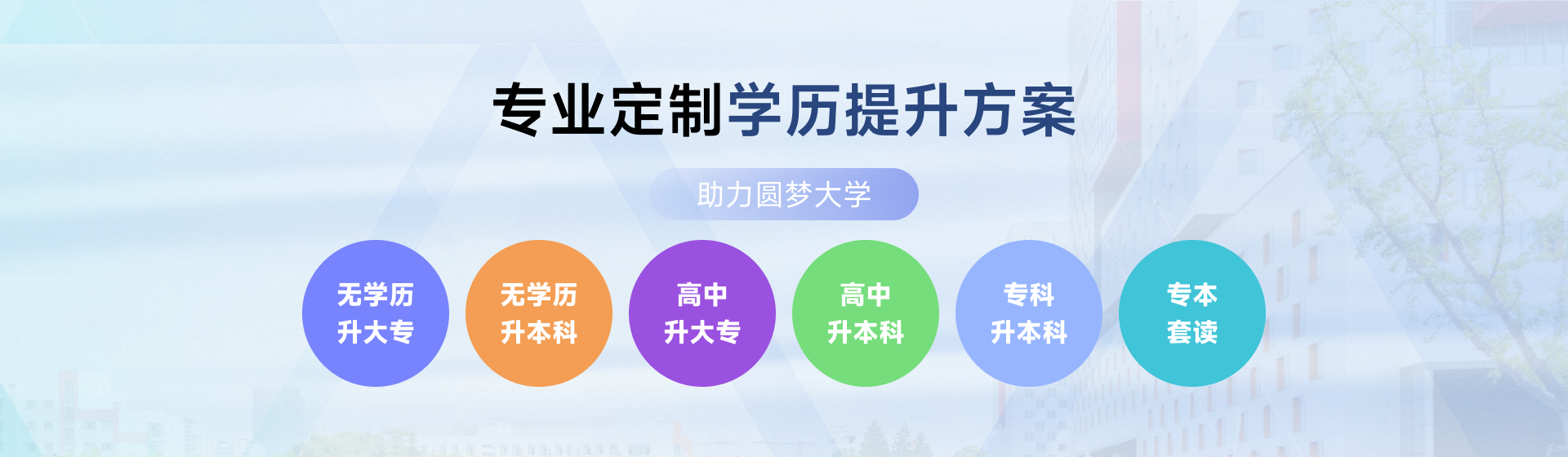 专业定制学历提升方案

助力圆梦大学

无学历
升大专

无学历
升本科

高中
升大专

高中
升本科

专科
升本科

专本
套读